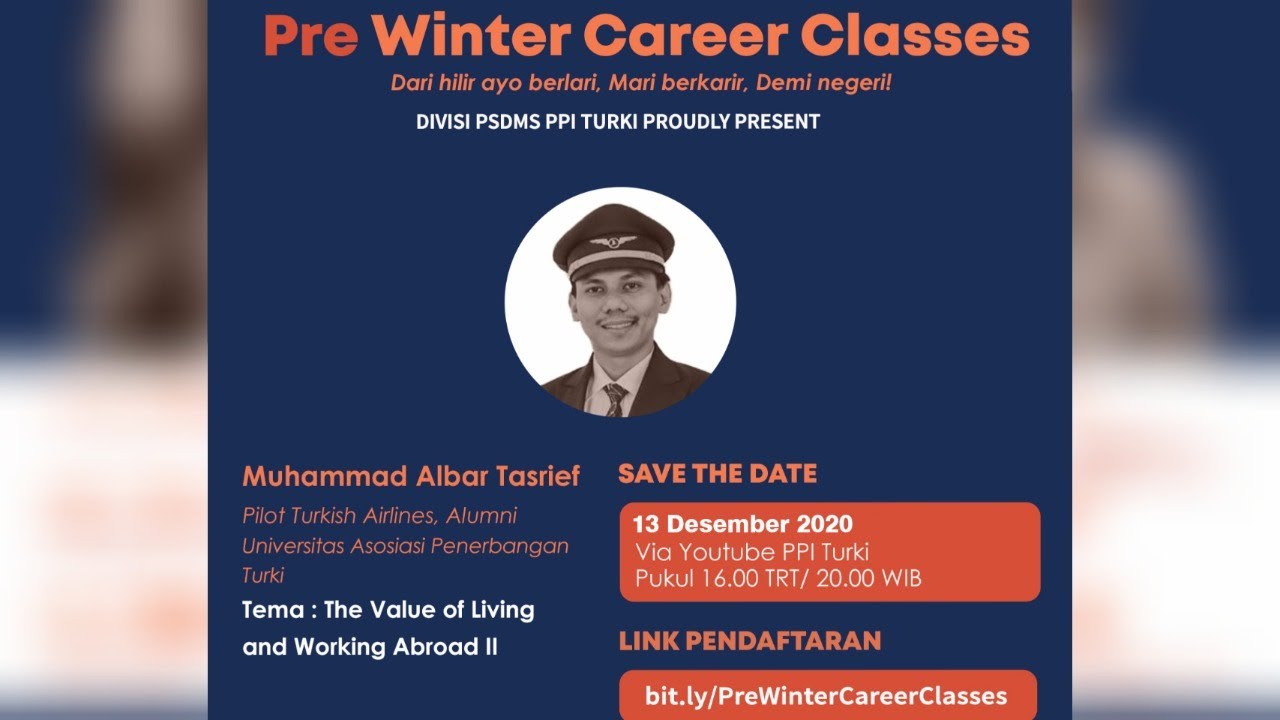 Pre Winter Career Classes

Dari hilir ayo berlari, Mari berkarir, Demi negeri!

DIVISI PSDMS PPI TURKI PROUDLY PRESENT

Muhammad Albar Tasrief

Pilot Turkish Airlines, Alumni Universitas Asosiasi Penerbangan Turki

Tema : The Value of Living and Working Abroad II

SAVE THE DATE

13 Desember 2020
Via Youtube PPI Turki
Pukul 16.00 TRT/ 20.00 WIB

LINK PENDAFTARAN

bit.ly/PreWinterCareerClasses